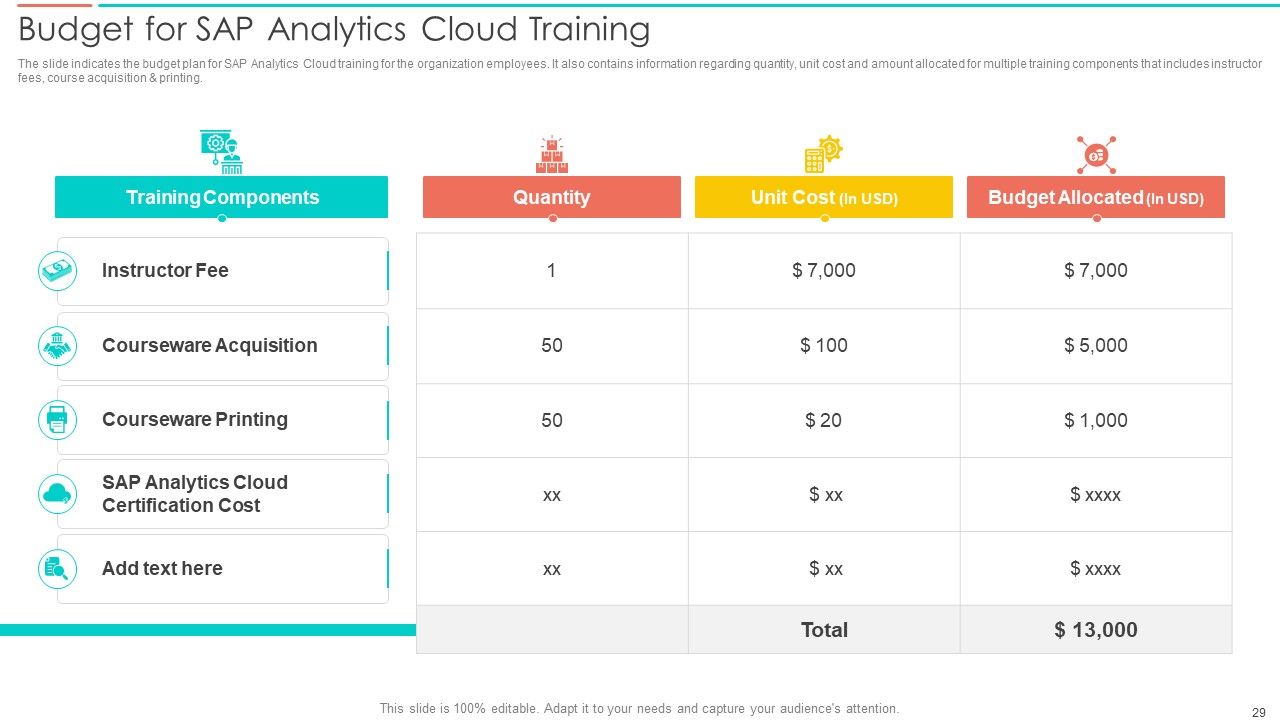 Budget for SAP Analytics Cloud Training

The slide indicates the budget plan for SAP Analytics Cloud training for the organization employees. It also contains information regarding quantity, unit cost and amount allocated for multiple training components that includes instructor fees, course acquisition & printing.

| Training Components | Quantity | Unit Cost (In USD) | Budget Allocated (In USD) |
|---|---|---|---|
| Instructor Fee | 1 | $ 7,000 | $ 7,000 |
| Courseware Acquisition | 50 | $ 100 | $ 5,000 |
| Courseware Printing | 50 | $ 20 | $ 1,000 |
| SAP Analytics Cloud Certification Cost | xx | $ xx | $ xxxx |
| Add text here | xx | $ xx | $ xxxx |
| | | Total | $ 13,000 |

This slide is 100% editable. Adapt it to your needs and capture your audience's attention.

29